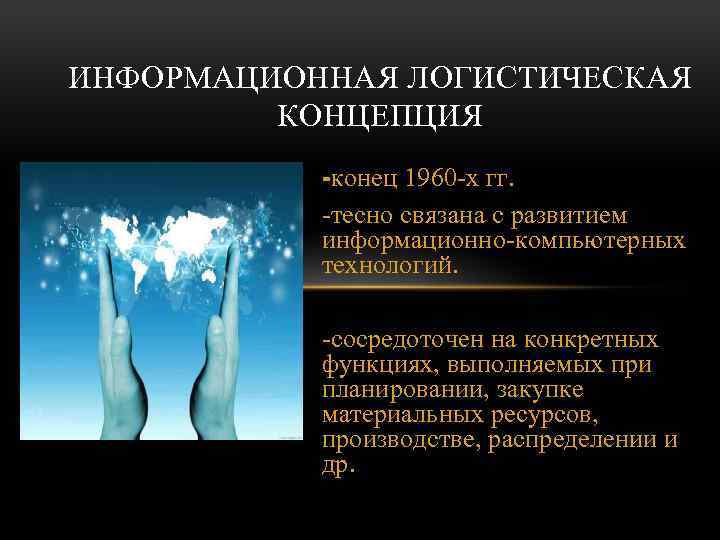 ИНФОРМАЦИОННАЯ ЛОГИСТИЧЕСКАЯ КОНЦЕПЦИЯ

-конец 1960-х гг.

-тесно связана с развитием информационно-компьютерных технологий.

-сосредоточен на конкретных функциях, выполняемых при планировании, закупке материальных ресурсов, производстве, распределении и др.